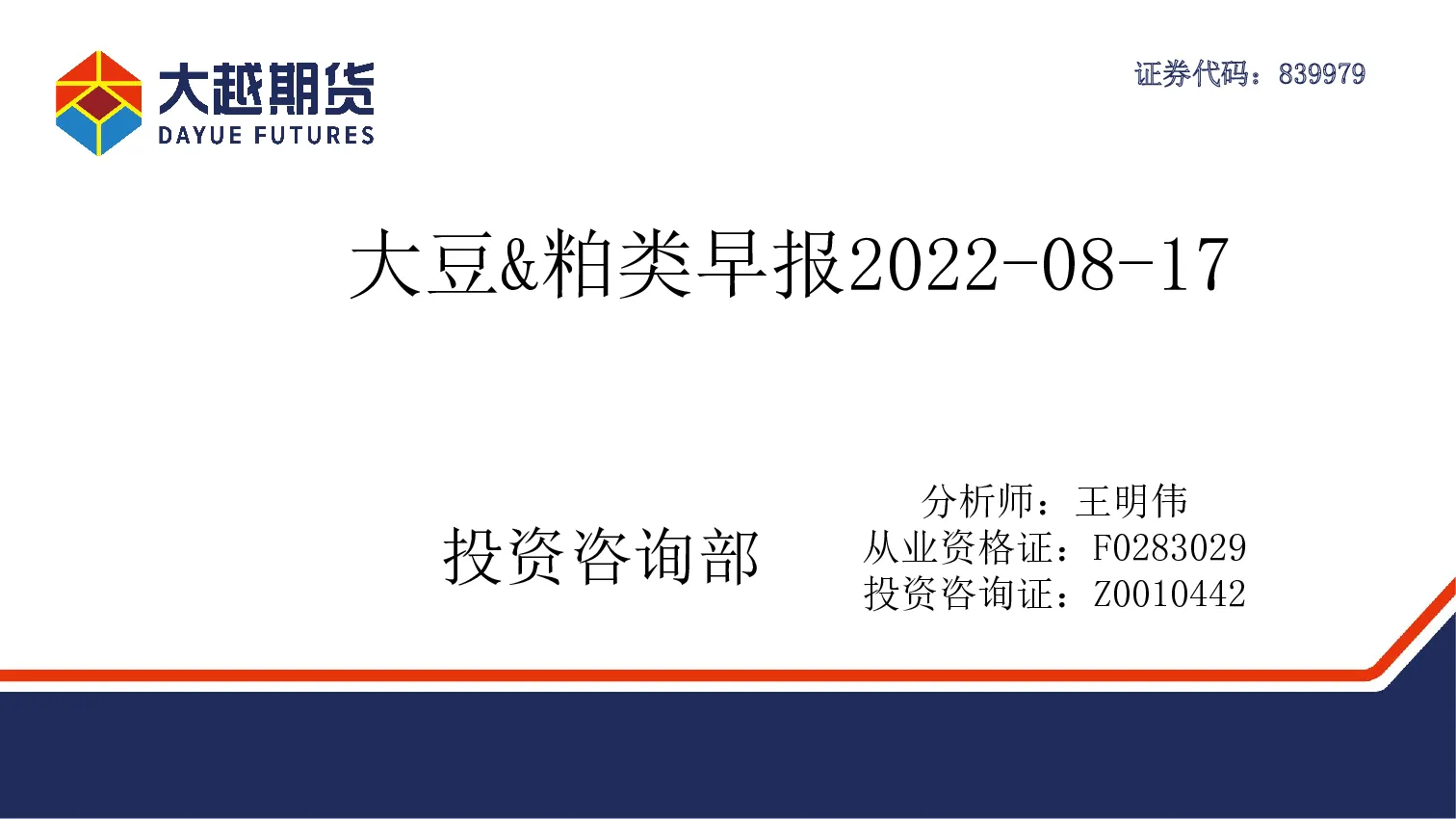 大越期货
DAYUE FUTURES

证券代码：839979

大豆&粕类早报2022-08-17

投资咨询部

分析师：王明伟
从业资格证：F0283029
投资咨询证：Z0010442